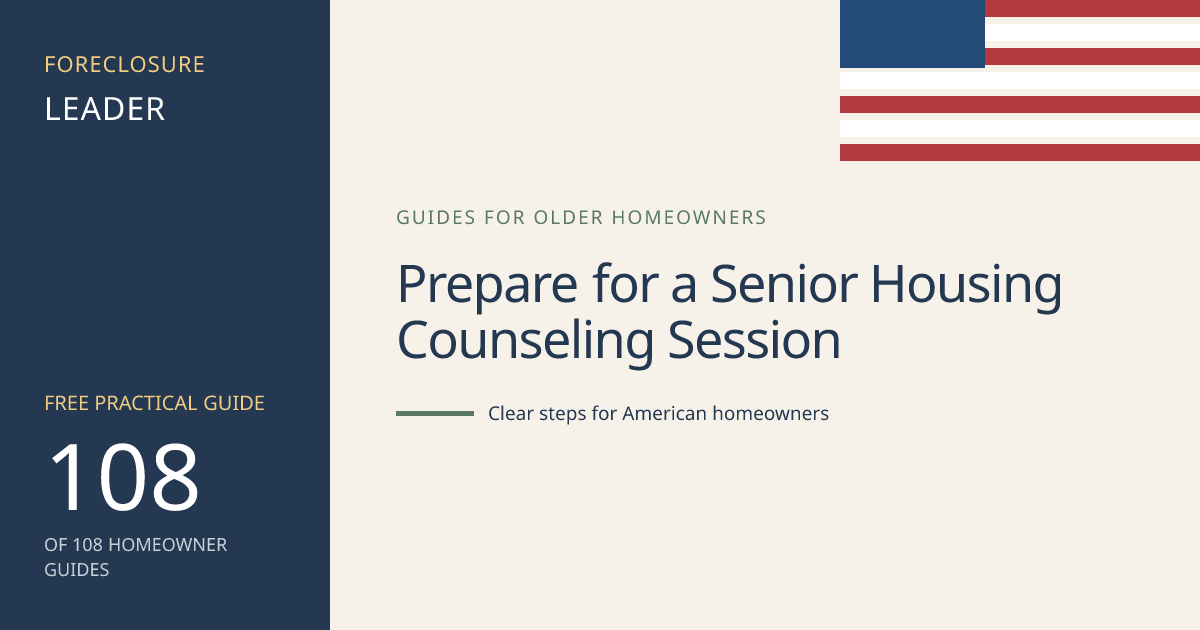 FORECLOSURE
LEADER

FREE PRACTICAL GUIDE
108
OF 108 HOMEOWNER GUIDES

GUIDES FOR OLDER HOMEOWNERS

Prepare for a Senior Housing Counseling Session

Clear steps for American homeowners